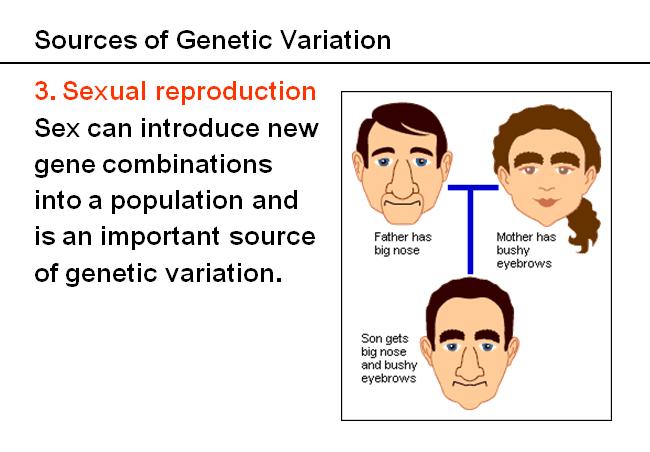 Sources of Genetic Variation

3. Sexual reproduction

Sex can introduce new gene combinations into a population and is an important source of genetic variation.

Father has big nose

Mother has bushy eyebrows

Son gets big nose and bushy eyebrows